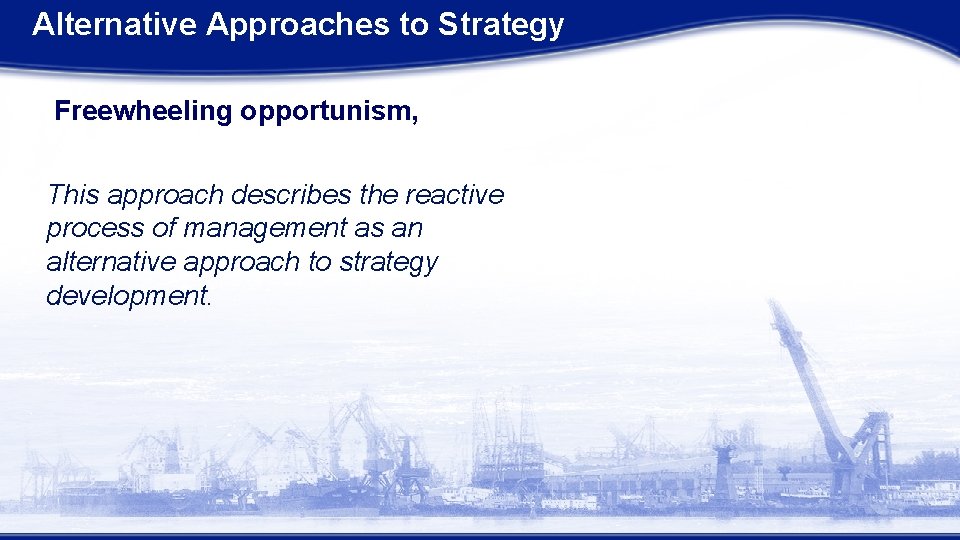 Alternative Approaches to Strategy

Freewheeling opportunism,

This approach describes the reactive process of management as an alternative approach to strategy development.